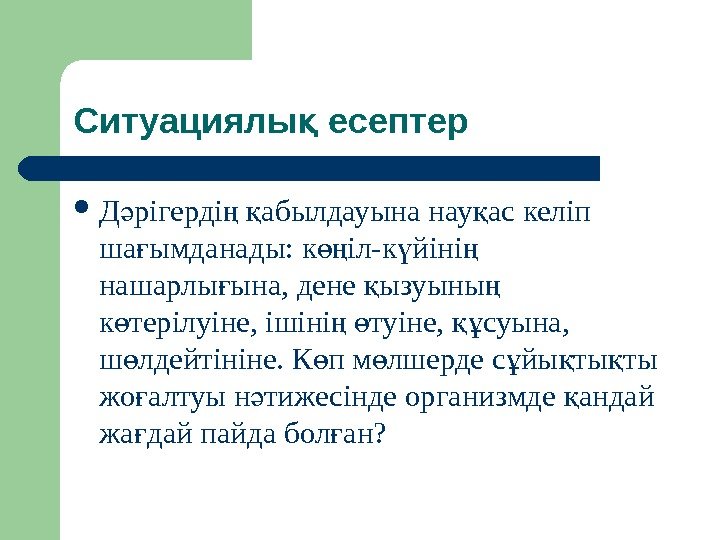 Ситуациялық есептер

• Дәрігердің қабылдауына науқас келіп шағымданады: көңіл-күйінің нашарлығына, дене қызуының көтерілуіне, ішінің өтуіне, құсуына, шөлдейтініне. Көп мөлшерде сұйықтықты жоғалтуы нәтижесінде организмде қандай жағдай пайда болған?